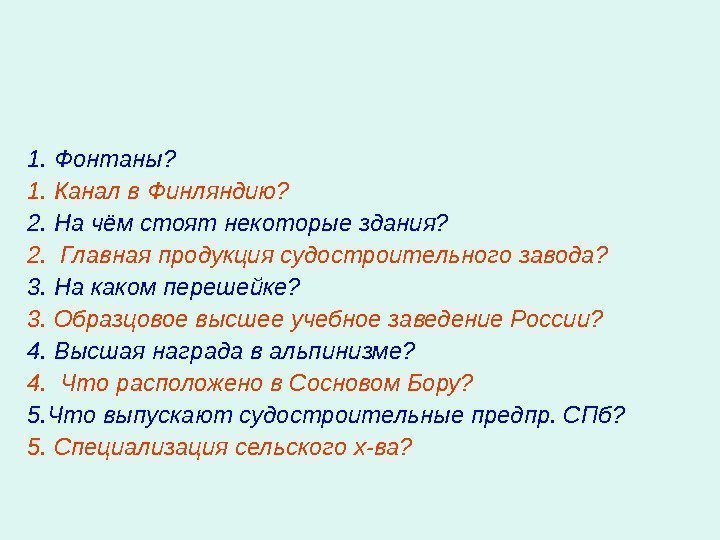 1. Фонтаны?
1. Канал в Финляндию?
2. На чём стоят некоторые здания?
2. Главная продукция судостроительного завода?
3. На каком перешейке?
3. Образцовое высшее учебное заведение России?
4. Высшая награда в альпинизме?
4. Что расположено в Сосновом Бору?
5.Что выпускают судостроительные предпр. СПб?
5. Специализация сельского х-ва?